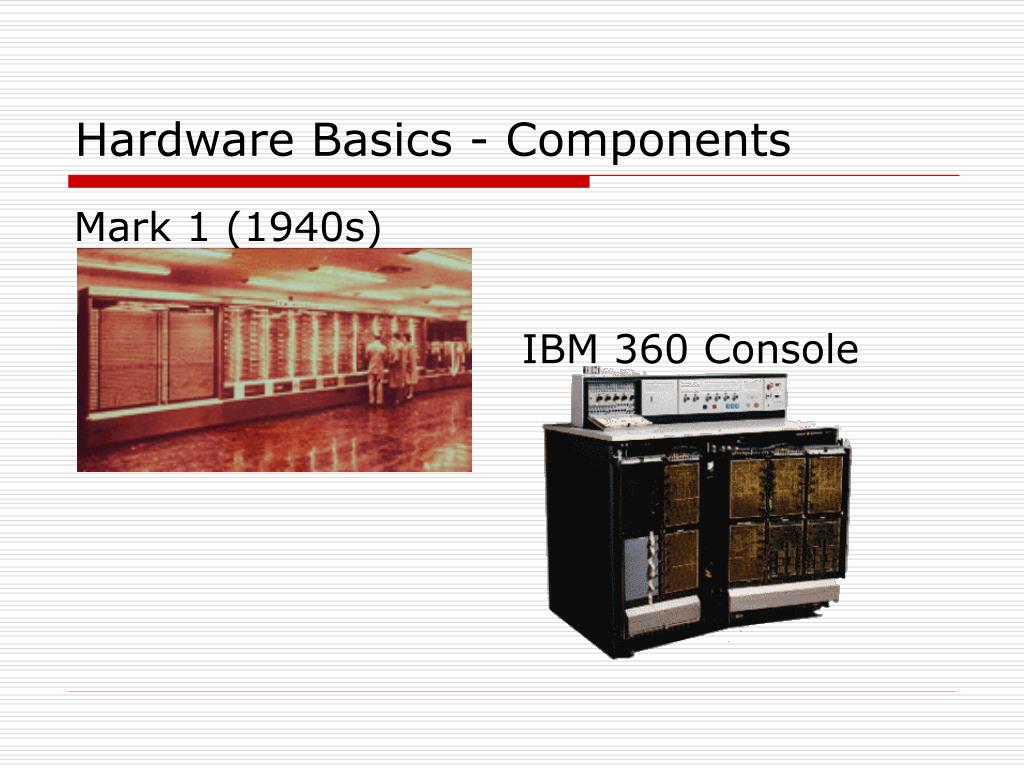 Hardware Basics - Components

Mark 1 (1940s)

IBM 360 Console